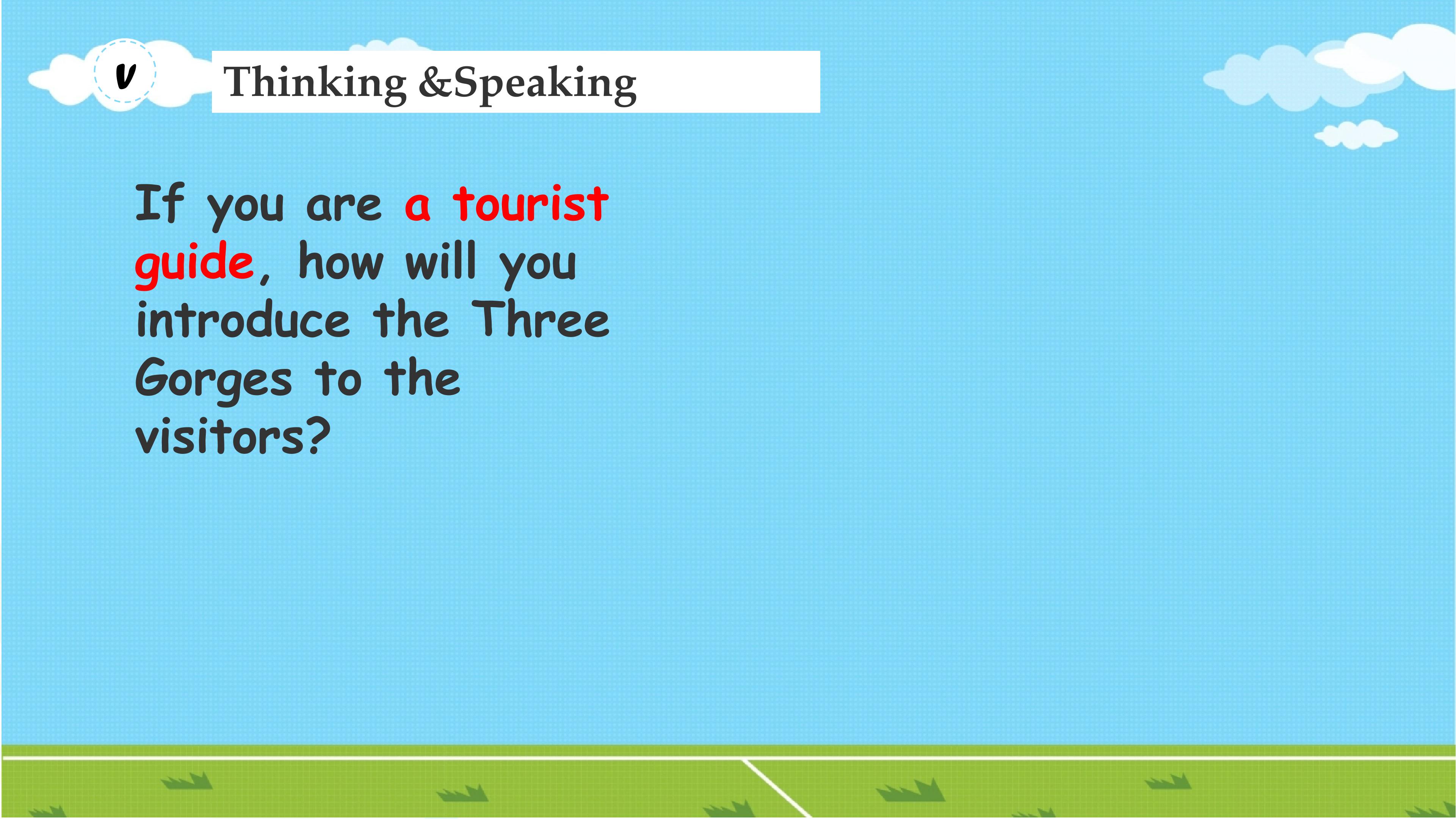 V

Thinking &Speaking

If you are a tourist guide, how will you introduce the Three Gorges to the visitors?